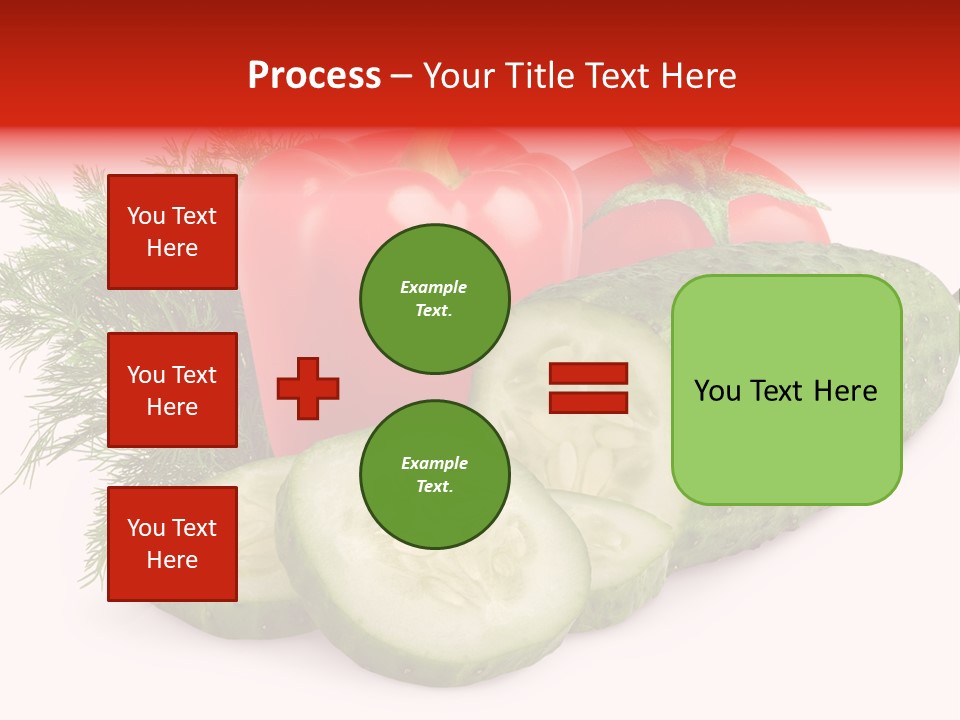 Process – Your Title Text Here

You Text Here

You Text Here

You Text Here

Example Text.

Example Text.

You Text Here